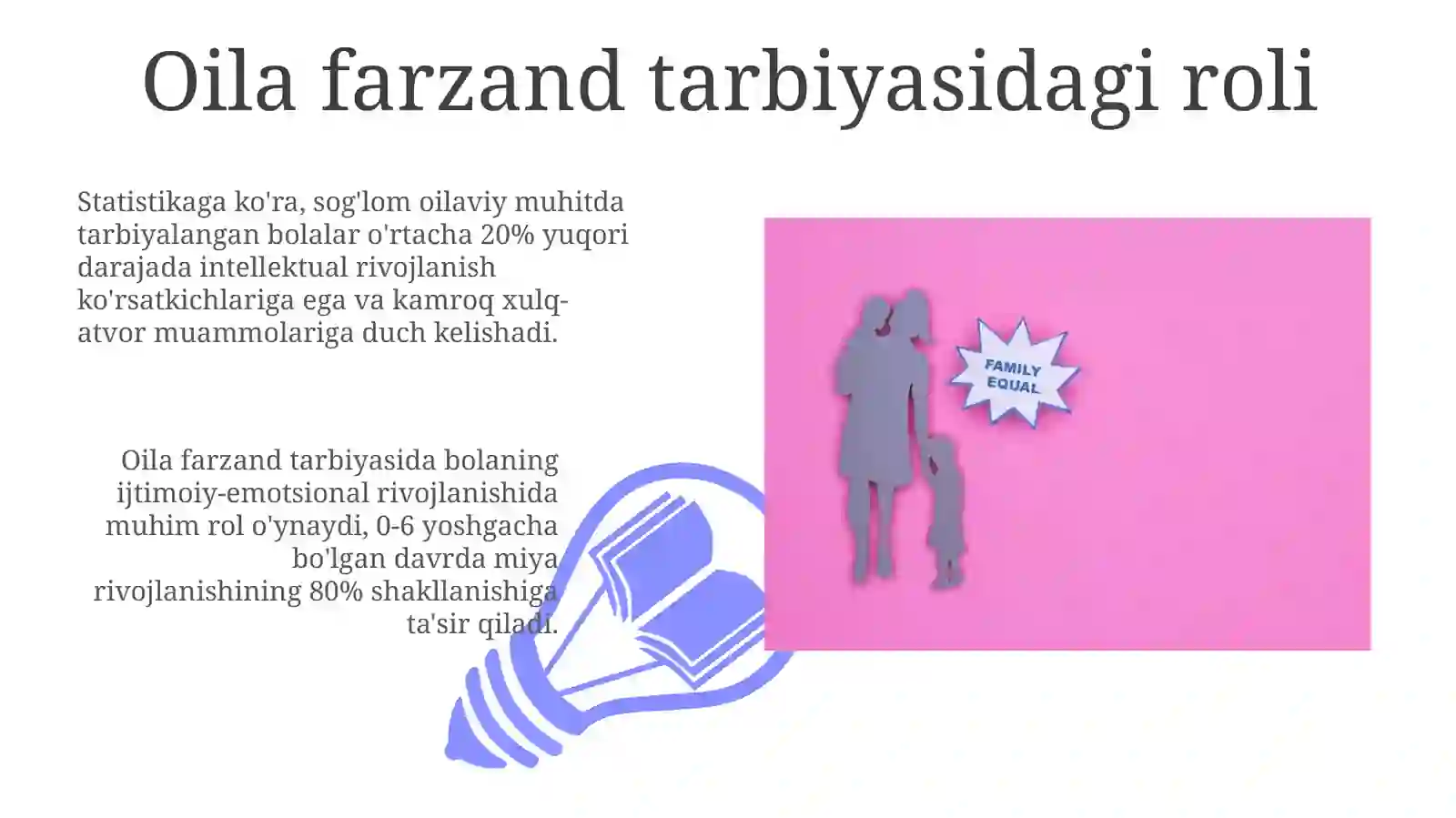 Oila farzand tarbiyasidagi roli

Statistikaga ko'ra, sog'lom oilaviy muhitda tarbiyalangan bolalar o'rtacha 20% yuqori darajada intellektual rivojlanish ko'rsatkichlariga ega va kamroq xulq-atvor muammolariga duch kelishadi.

Oila farzand tarbiyasida bolaning ijtimoiy-emotsional rivojlanishida muhim rol o'ynaydi, 0-6 yoshgacha bo'lgan davrda miya rivojlanishining 80% shakllanishiga ta'sir qiladi.

FAMILY EQUAL